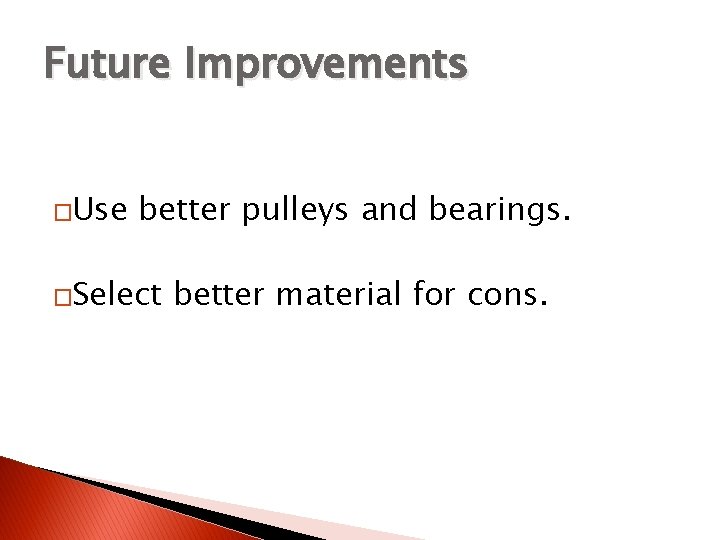 Future Improvements

□Use better pulleys and bearings.

□Select better material for cons.